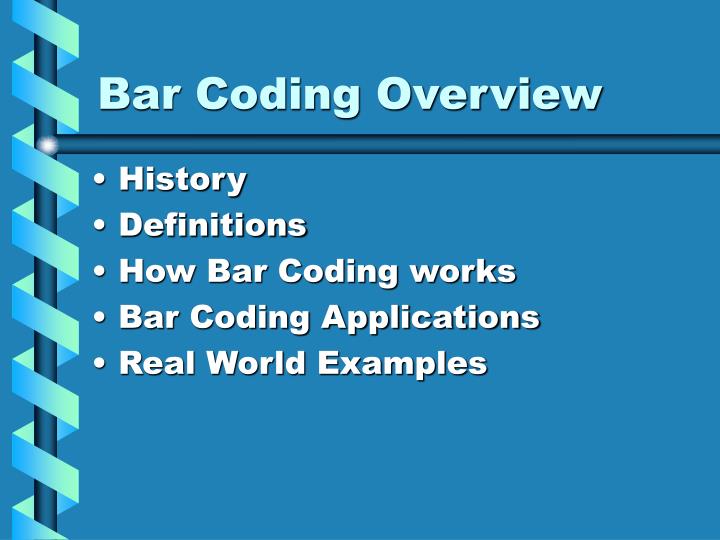 Bar Coding Overview

• History
• Definitions
• How Bar Coding works
• Bar Coding Applications
• Real World Examples